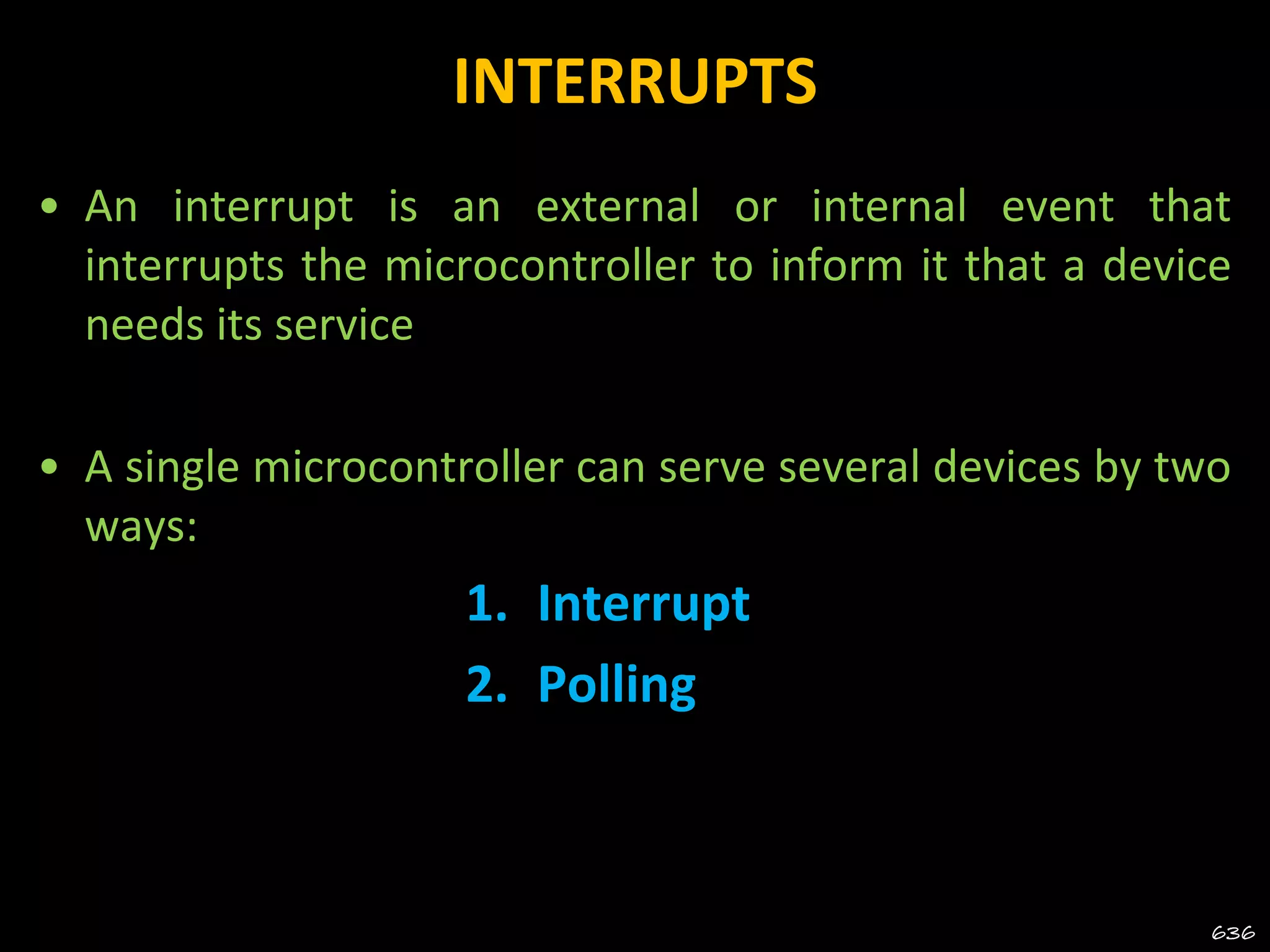 INTERRUPTS

• An interrupt is an external or internal event that interrupts the microcontroller to inform it that a device needs its service

• A single microcontroller can serve several devices by two ways:

1. Interrupt
2. Polling

636